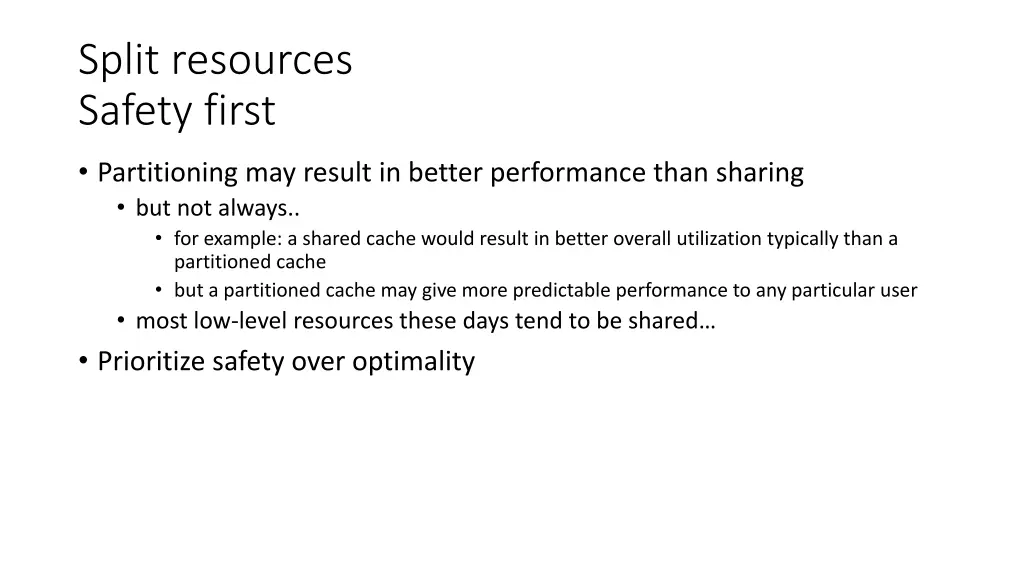 Split resources
Safety first

• Partitioning may result in better performance than sharing
  • but not always..
    • for example: a shared cache would result in better overall utilization typically than a partitioned cache
    • but a partitioned cache may give more predictable performance to any particular user
  • most low-level resources these days tend to be shared…
• Prioritize safety over optimality